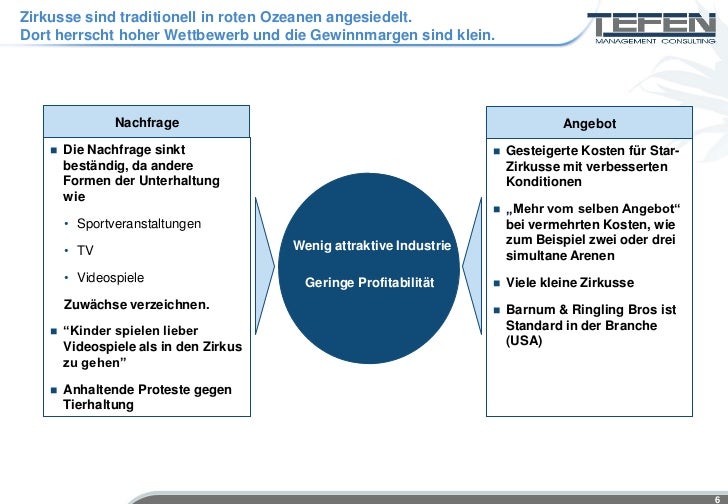 Zirkusse sind traditionell in roten Ozeanen angesiedelt.
Dort herrscht hoher Wettbewerb und die Gewinnmargen sind klein.

TEFEN
MANAGEMENT CONSULTING

Nachfrage

■ Die Nachfrage sinkt beständig, da andere Formen der Unterhaltung wie

• Sportveranstaltungen

• TV

• Videospiele

Zuwächse verzeichnen.

■ “Kinder spielen lieber Videospiele als in den Zirkus zu gehen”

■ Anhaltende Proteste gegen Tierhaltung

Wenig attraktive Industrie

Geringe Profitabilität

Angebot

■ Gesteigerte Kosten für Star-Zirkusse mit verbesserten Konditionen

■ „Mehr vom selben Angebot“ bei vermehrten Kosten, wie zum Beispiel zwei oder drei simultane Arenen

■ Viele kleine Zirkusse

■ Barnum & Ringling Bros ist Standard in der Branche (USA)

6